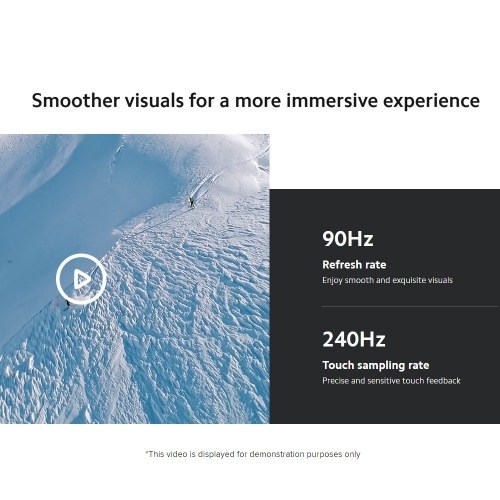 Smoother visuals for a more immersive experience

90Hz

Refresh rate

Enjoy smooth and exquisite visuals

240Hz

Touch sampling rate

Precise and sensitive touch feedback

*This video is displayed for demonstration purposes only